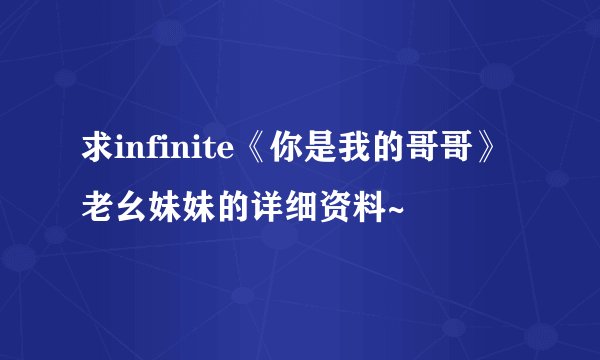 求infinite《你是我的哥哥》老幺妹妹的详细资料~